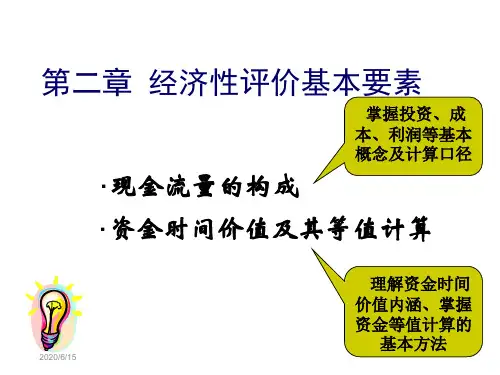 第二章 经济性评价基本要素

掌握投资、成本、利润等基本概念及计算口径

·现金流量的构成

·资金时间价值及其等值计算

理解资金时间价值内涵、掌握资金等值计算的基本方法

2020/6/15